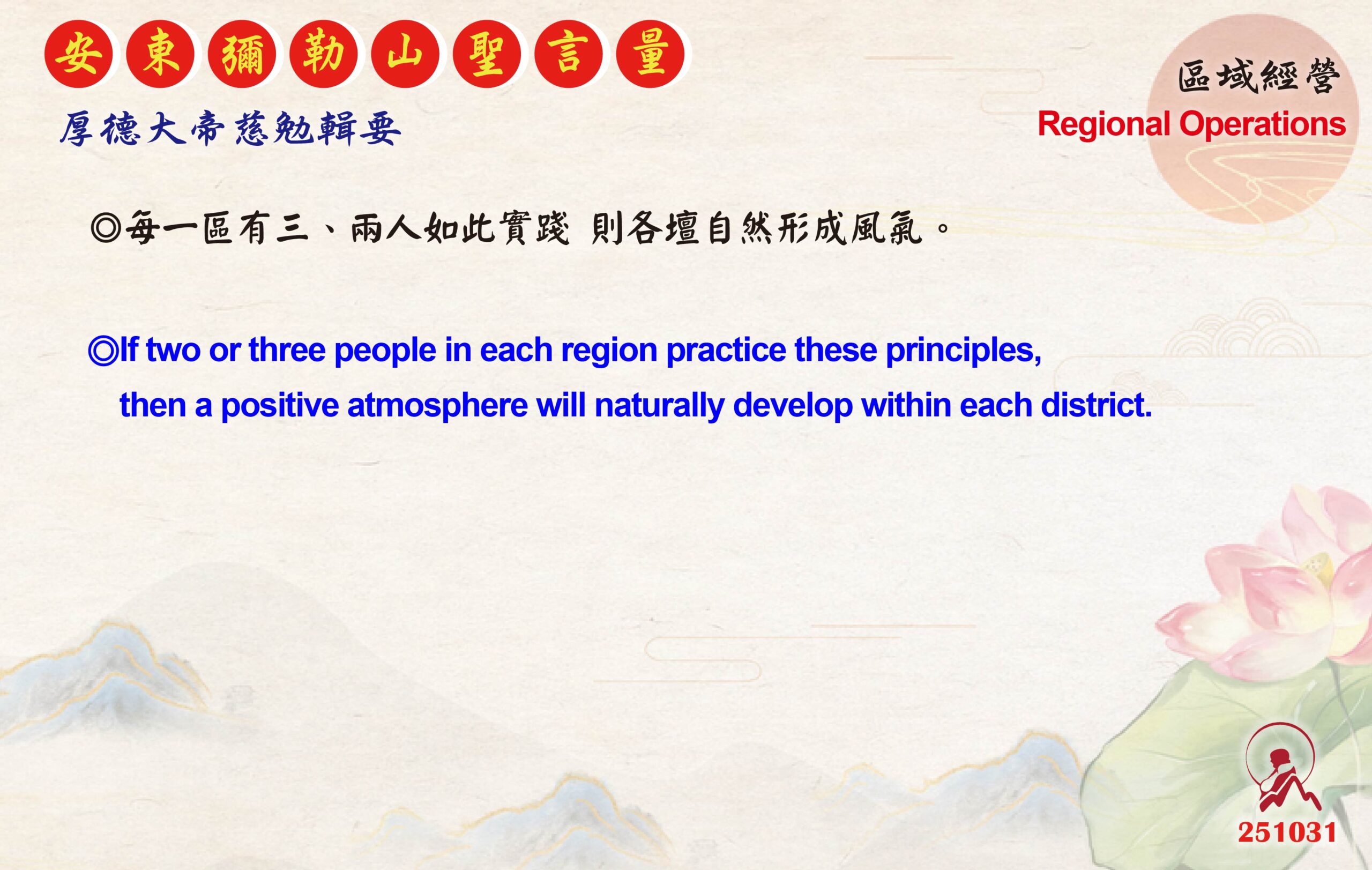 安東彌勒山聖言量
厚德大帝慈勉輯要

區域經營
Regional Operations

◎每一區有三、兩人如此實踐 則各壇自然形成風氣。

◎If two or three people in each region practice these principles, then a positive atmosphere will naturally develop within each district.

251031